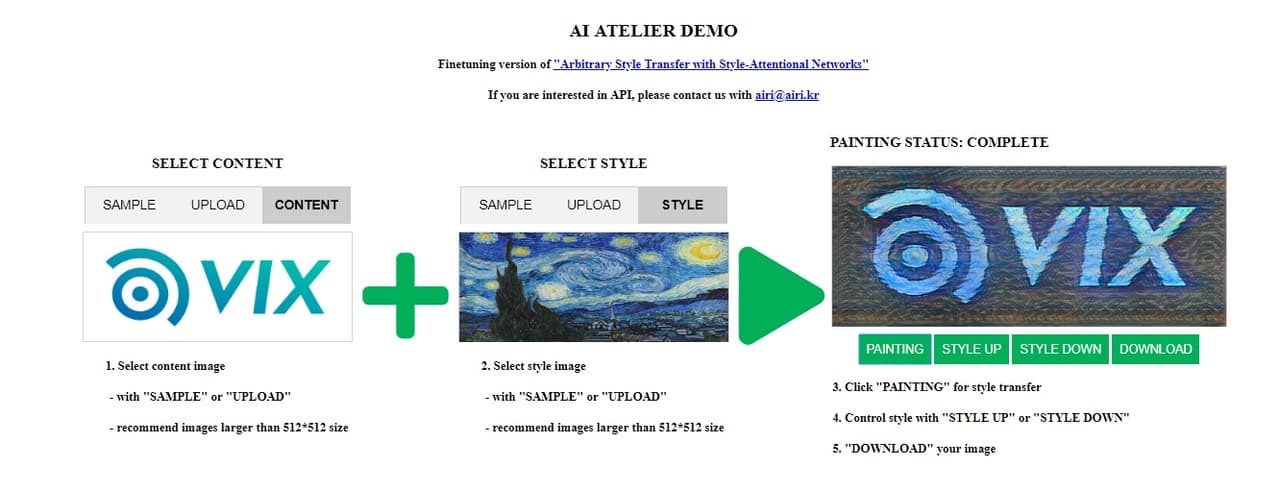 AI ATELIER DEMO

Finetuning version of "Arbitrary Style Transfer with Style-Attentional Networks"

If you are interested in API, please contact us with airi@airi.kr

SELECT CONTENT

SAMPLE UPLOAD CONTENT

VIX

1. Select content image

- with "SAMPLE" or "UPLOAD"

- recommend images larger than 512*512 size

SELECT STYLE

SAMPLE UPLOAD STYLE

2. Select style image

- with "SAMPLE" or "UPLOAD"

- recommend images larger than 512*512 size

PAINTING STATUS: COMPLETE

VIX

PAINTING STYLE UP STYLE DOWN DOWNLOAD

3. Click "PAINTING" for style transfer

4. Control style with "STYLE UP" or "STYLE DOWN"

5. "DOWNLOAD" your image